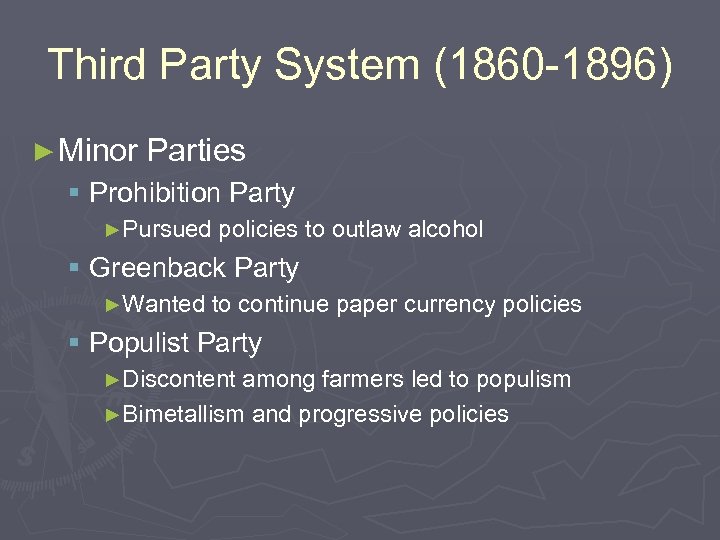 Third Party System (1860-1896)

►Minor Parties
▪ Prohibition Party
►Pursued policies to outlaw alcohol
▪ Greenback Party
►Wanted to continue paper currency policies
▪ Populist Party
►Discontent among farmers led to populism
►Bimetallism and progressive policies